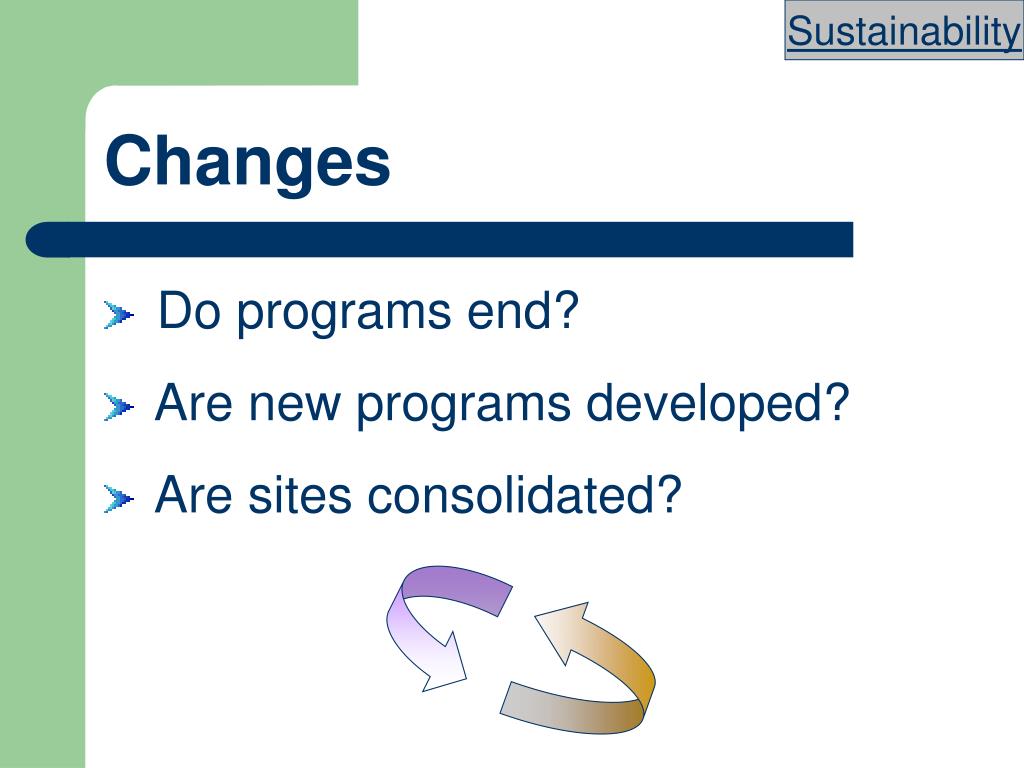 Sustainability

Changes

Do programs end?

Are new programs developed?

Are sites consolidated?